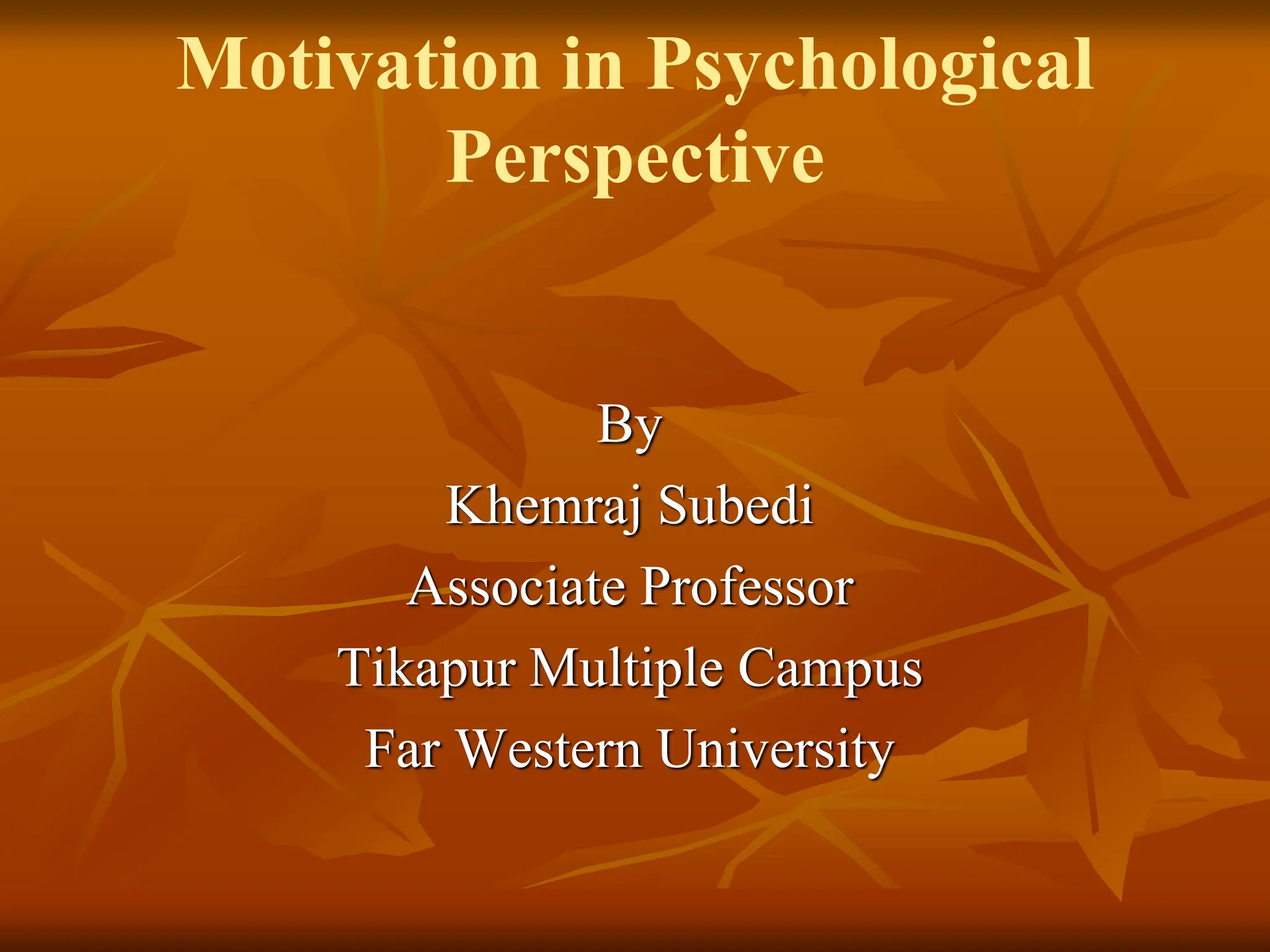 Motivation in Psychological Perspective

By
Khemraj Subedi
Associate Professor
Tikapur Multiple Campus
Far Western University